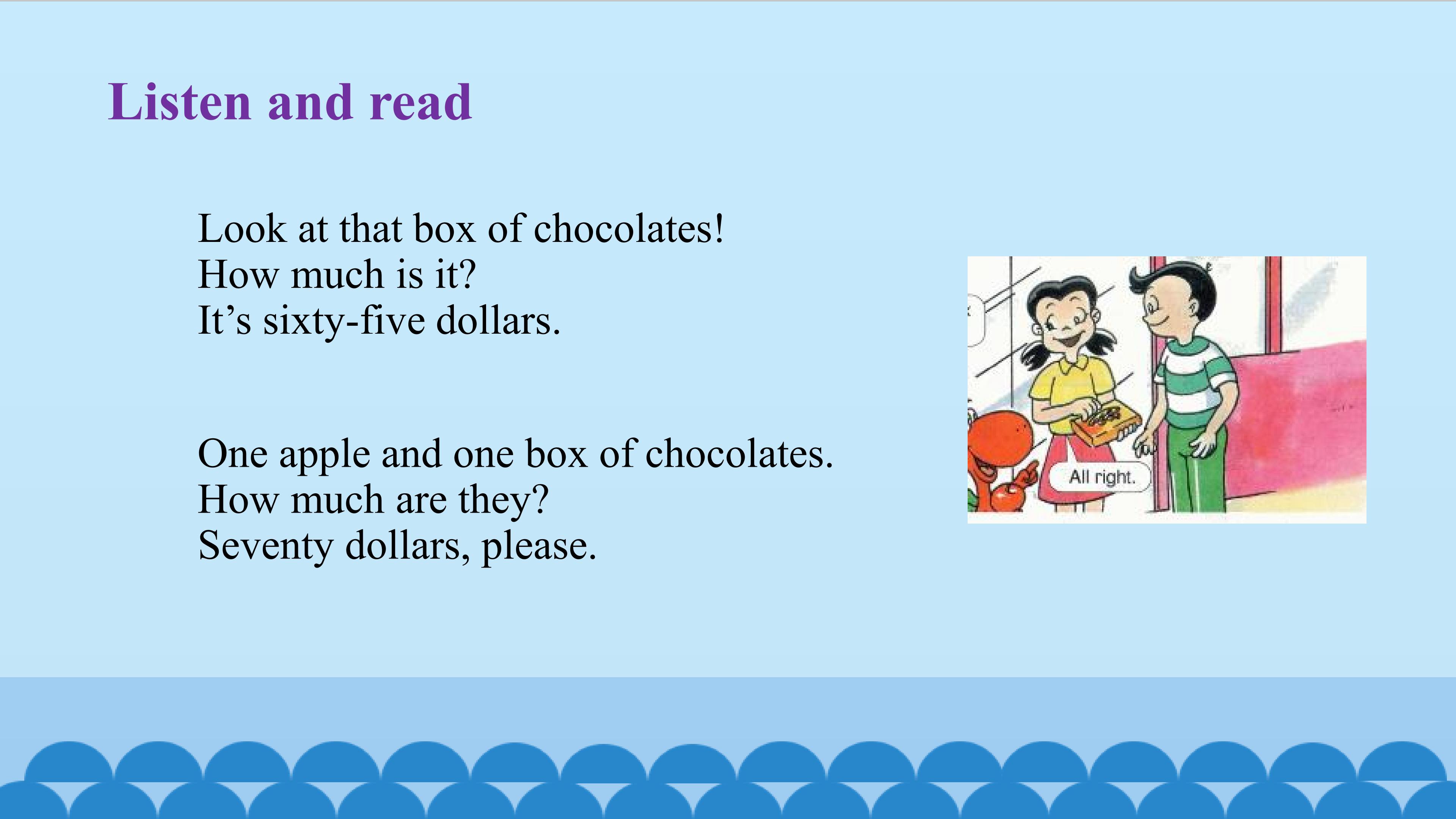 Listen and read

Look at that box of chocolates!
How much is it?
It’s sixty-five dollars.

One apple and one box of chocolates.
How much are they?
Seventy dollars, please.

All right.